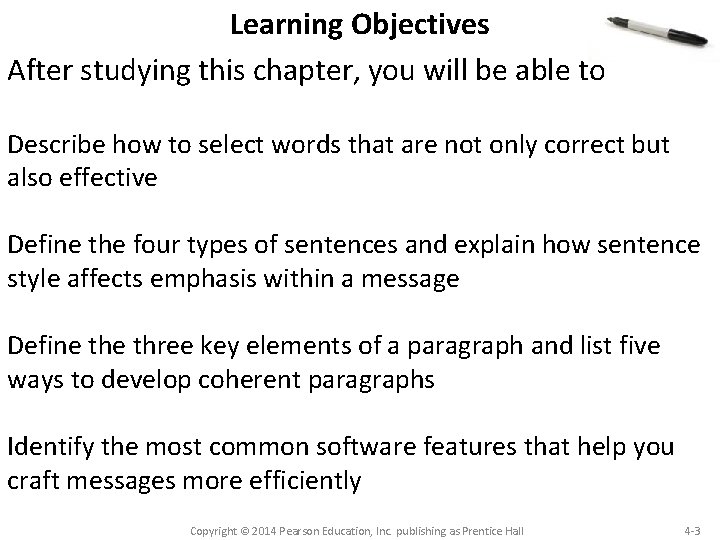 Learning Objectives

After studying this chapter, you will be able to

Describe how to select words that are not only correct but also effective

Define the four types of sentences and explain how sentence style affects emphasis within a message

Define the three key elements of a paragraph and list five ways to develop coherent paragraphs

Identify the most common software features that help you craft messages more efficiently

Copyright © 2014 Pearson Education, Inc. publishing as Prentice Hall

4-3